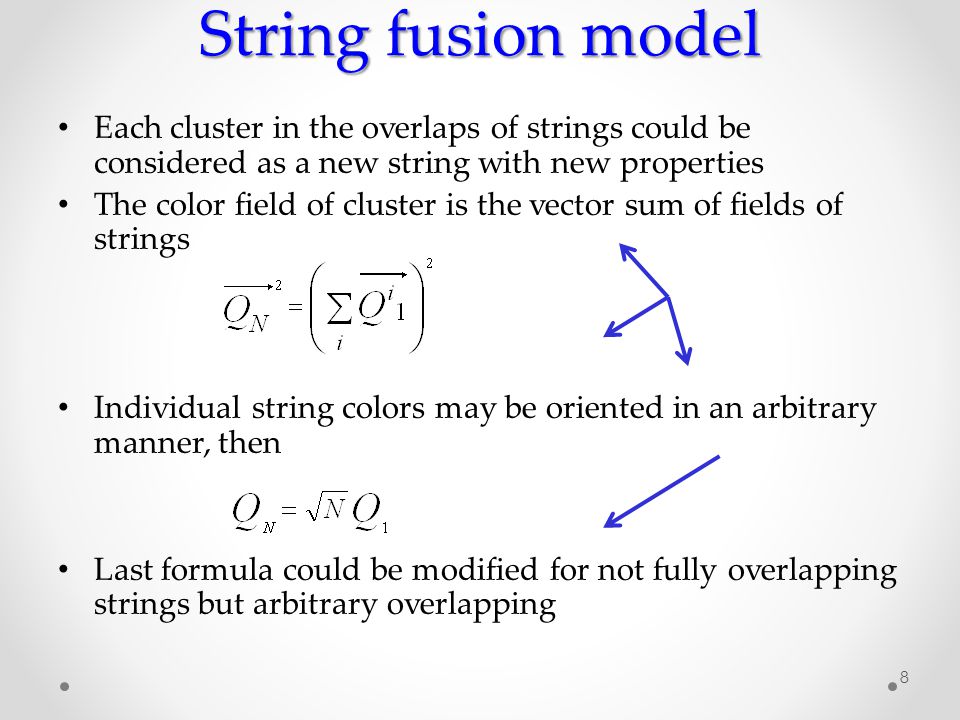 String fusion model

• Each cluster in the overlaps of strings could be considered as a new string with new properties

• The color field of cluster is the vector sum of fields of strings

$\overrightarrow{Q_N}^2 = \left( \sum_i \overrightarrow{Q^i}_1 \right)^2$

• Individual string colors may be oriented in an arbitrary manner, then

$Q_N = \sqrt{N} Q_1$

• Last formula could be modified for not fully overlapping strings but arbitrary overlapping

8